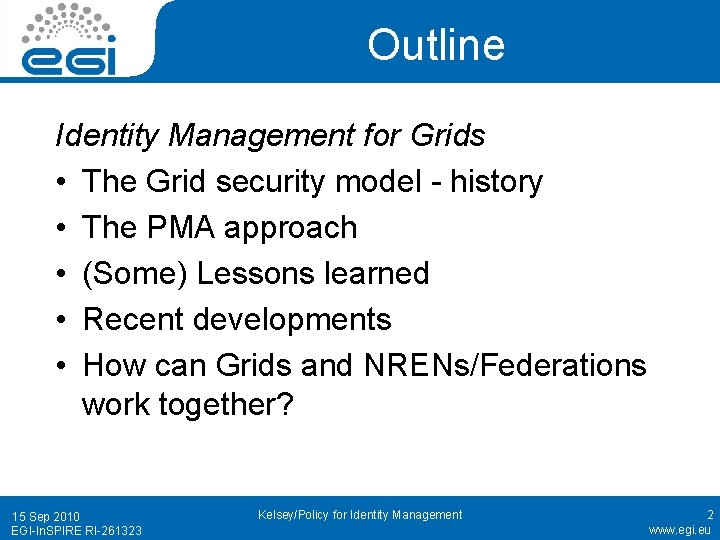 egi

Outline

Identity Management for Grids

• The Grid security model - history
• The PMA approach
• (Some) Lessons learned
• Recent developments
• How can Grids and NRENs/Federations work together?

15 Sep 2010
EGI-InSPIRE RI-261323

Kelsey/Policy for Identity Management

2
www.egi.eu